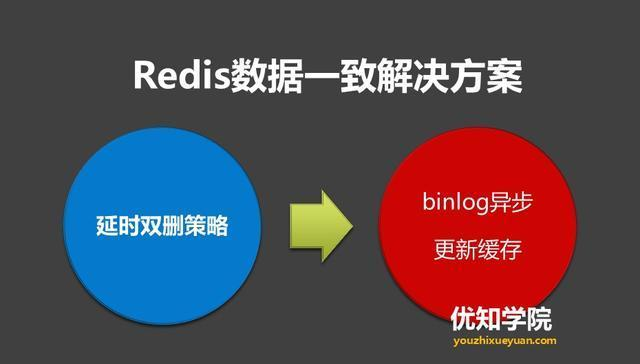 Redis数据一致解决方案

延时双删策略

binlog异步

更新缓存

优知学院
youzhixueyuan.com